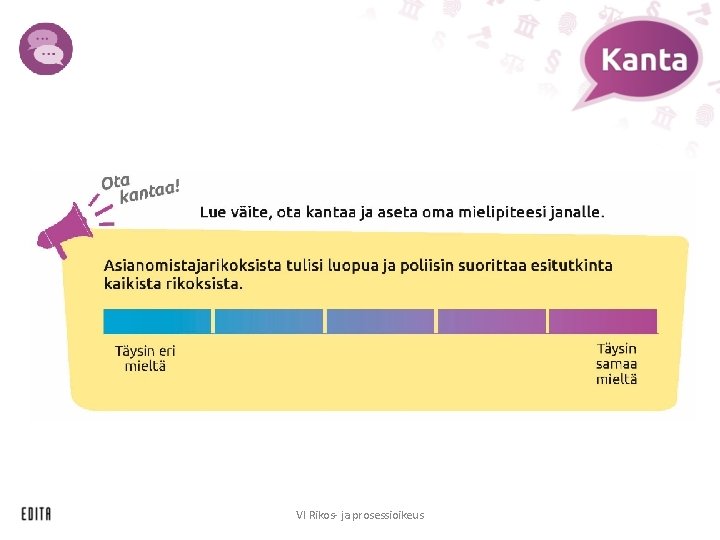 Kanta

Ota kantaa!

Lue väite, ota kantaa ja aseta oma mielipiteesi janalle.

Asianomistajarikoksista tulisi luopua ja poliisin suorittaa esitutkinta kaikista rikoksista.

Täysin eri mieltä

Täysin samaa mieltä

EDITA

VI Rikos- ja prosessioikeus